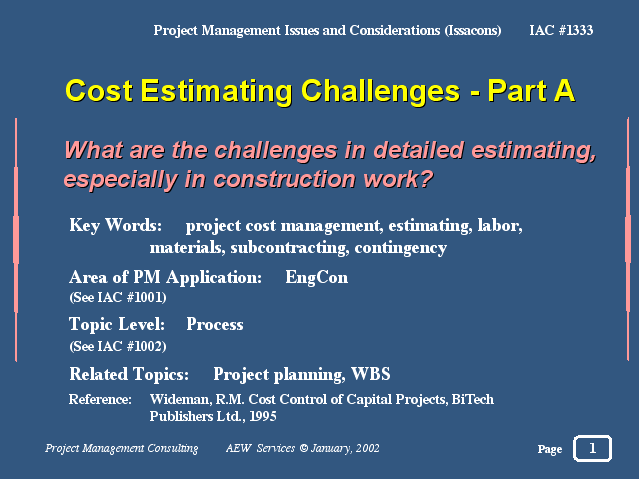 Project Management Issues and Considerations (Issacons) IAC #1333

Cost Estimating Challenges - Part A

What are the challenges in detailed estimating, especially in construction work?

Key Words: project cost management, estimating, labor, materials, subcontracting, contingency

Area of PM Application: EngCon
(See IAC #1001)

Topic Level: Process
(See IAC #1002)

Related Topics: Project planning, WBS

Reference: Wideman, R.M. Cost Control of Capital Projects, BiTech Publishers Ltd., 1995

Project Management Consulting AEW Services © January, 2002 Page 1